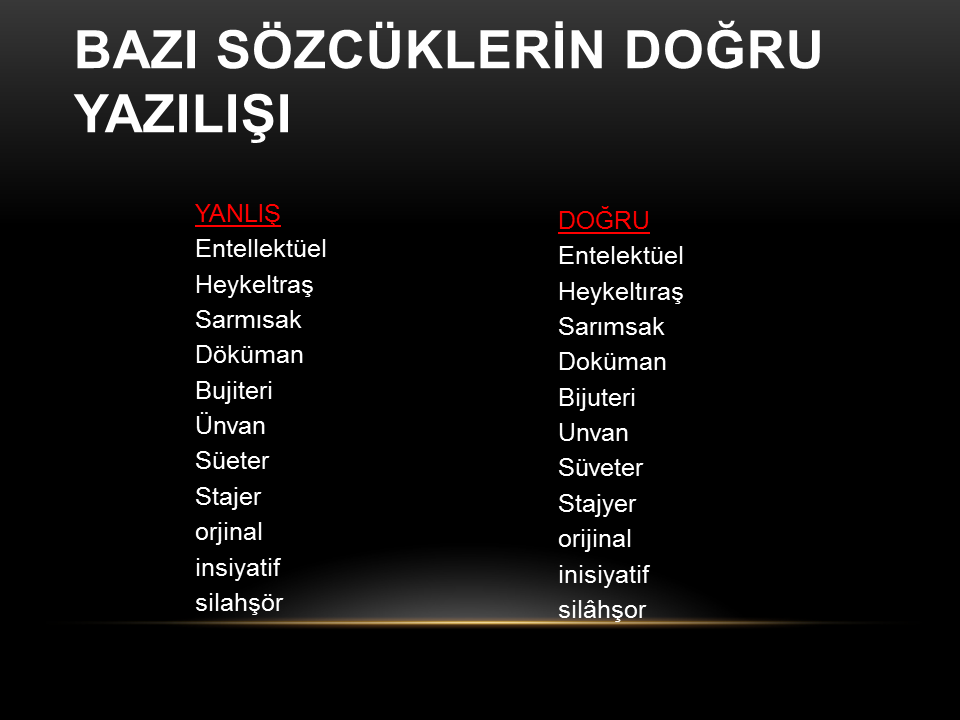 BAZI SÖZCÜKLERİN DOĞRU YAZILIŞI

YANLIŞ
Entellektüel
Heykeltraş
Sarmısak
Döküman
Bujiteri
Ünvan
Süeter
Stajer
orjinal
insiyatif
silahşör

DOĞRU
Entelektüel
Heykeltıraş
Sarımsak
Doküman
Bijuteri
Unvan
Süveter
Stajyer
orijinal
inisiyatif
silâhşor